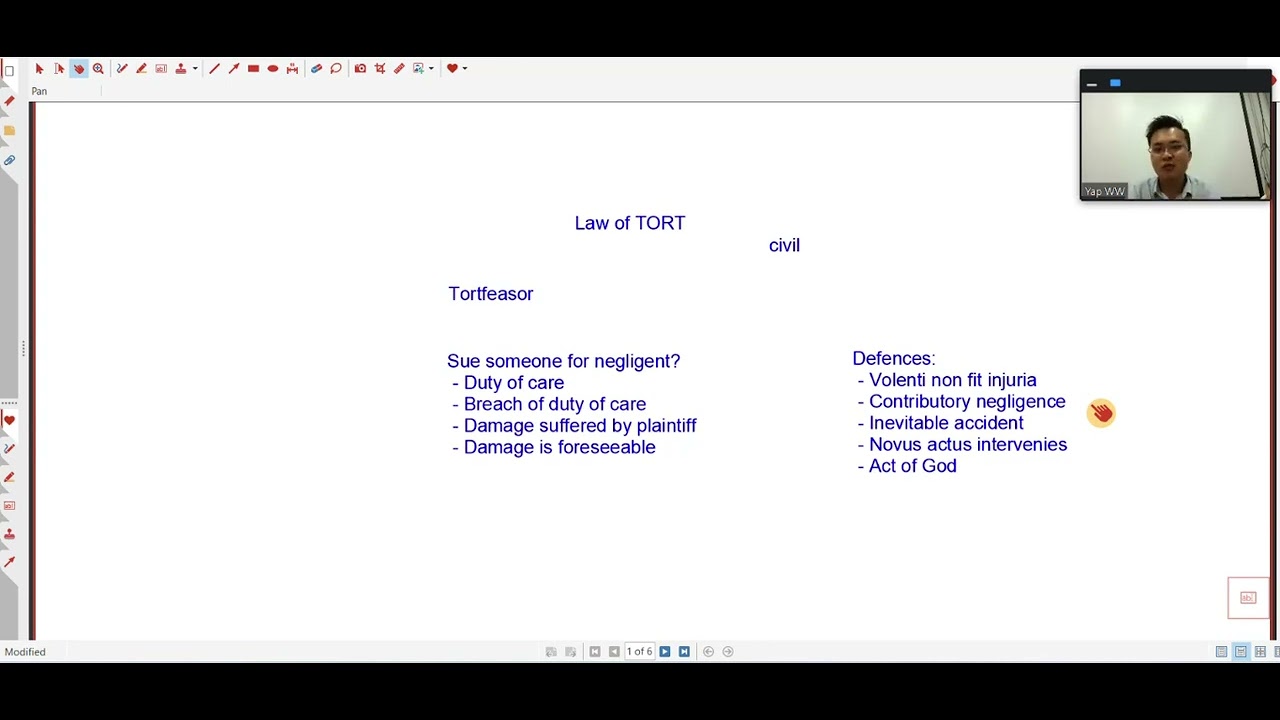 Pan

Yap WW

Law of TORT

civil

Tortfeasor

Sue someone for negligent?
- Duty of care
- Breach of duty of care
- Damage suffered by plaintiff
- Damage is foreseeable

Defences:
- Volenti non fit injuria
- Contributory negligence
- Inevitable accident
- Novus actus intervenies
- Act of God

Modified

1 of 6